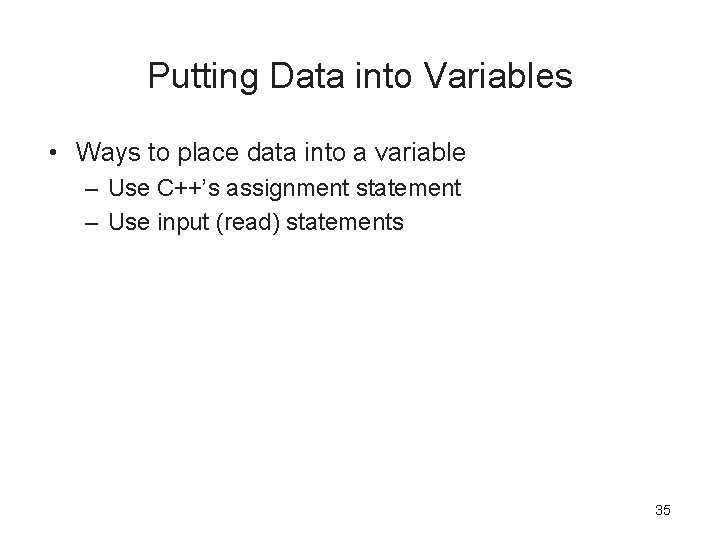 Putting Data into Variables

• Ways to place data into a variable
– Use C++'s assignment statement
– Use input (read) statements

35